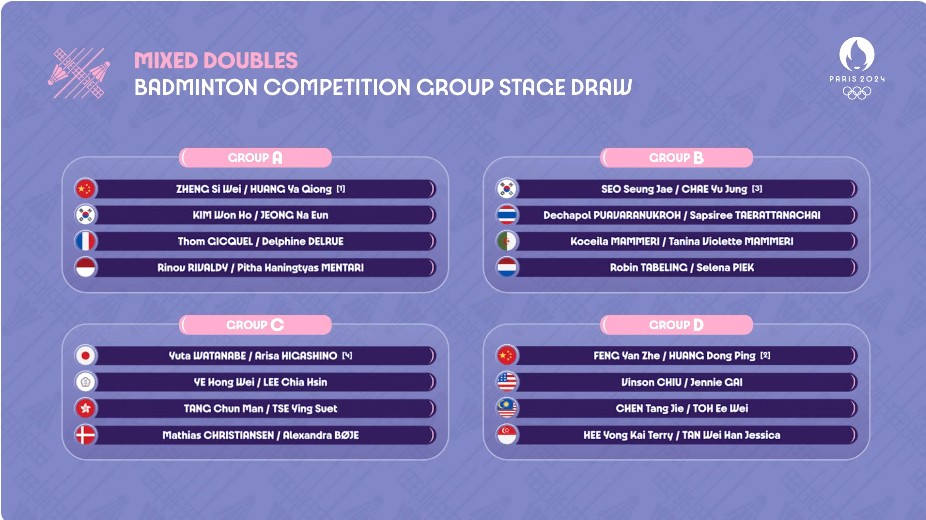 MIXED DOUBLES
BADMINTON COMPETITION GROUP STAGE DRAW

PARIS 2024

GROUP A

ZHENG Si Wei / HUANG Ya Qiong [1]
KIM Won Ho / JEONG Na Eun
Thom GICQUEL / Delphine DELRUE
Rinov RIVALDY / Pitha Haningtyas MENTARI

GROUP B

SEO Seung Jae / CHAE Yu Jung [3]
Dechapol PUAVARANUKROH / Sapsiree TAERATTANACHAI
Koceila MAMMERI / Tanina Violette MAMMERI
Robin TABELING / Selena PIEK

GROUP C

Yuta WATANABE / Arisa HIGASHINO [4]
YE Hong Wei / LEE Chia Hsin
TANG Chun Man / TSE Ying Suet
Mathias CHRISTIANSEN / Alexandra BØJE

GROUP D

FENG Yan Zhe / HUANG Dong Ping [2]
Vinson CHIU / Jennie GAI
CHEN Tang Jie / TOH Ee Wei
HEE Yong Kai Terry / TAN Wei Han Jessica